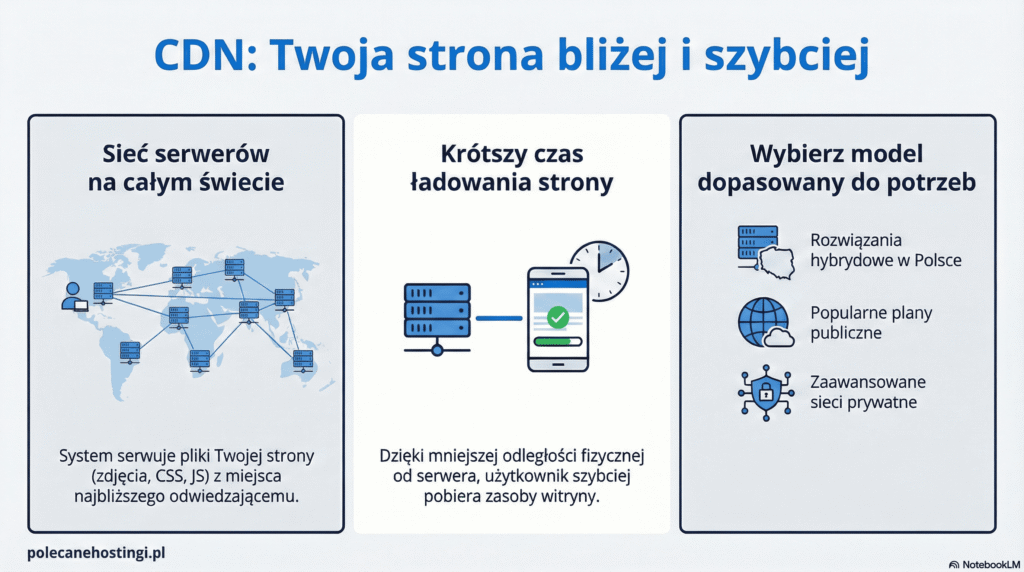 CDN: Twoja strona bliżej i szybciej

Sieć serwerów na całym świecie

System serwuje pliki Twojej strony (zdjęcia, CSS, JS) z miejsca najbliższego odwiedzającemu.

Krótszy czas ładowania strony

Dzięki mniejszej odległości fizycznej od serwera, użytkownik szybciej pobiera zasoby witryny.

Wybierz model dopasowany do potrzeb

Rozwiązania hybrydowe w Polsce

Popularne plany publiczne

Zaawansowane sieci prywatne

polecanehostingi.pl

NotebookLM